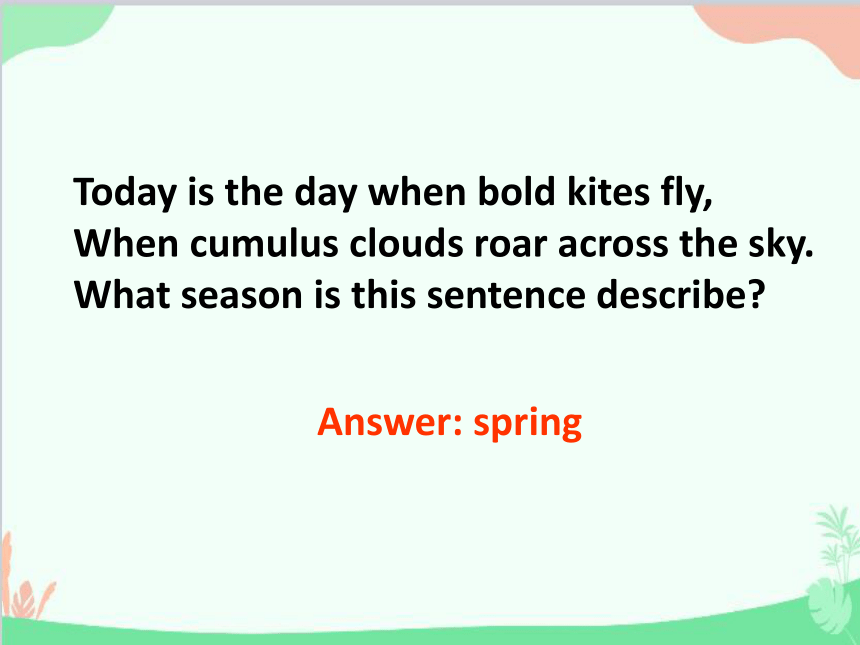 Today is the day when bold kites fly,
When cumulus clouds roar across the sky.
What season is this sentence describe?

Answer: spring